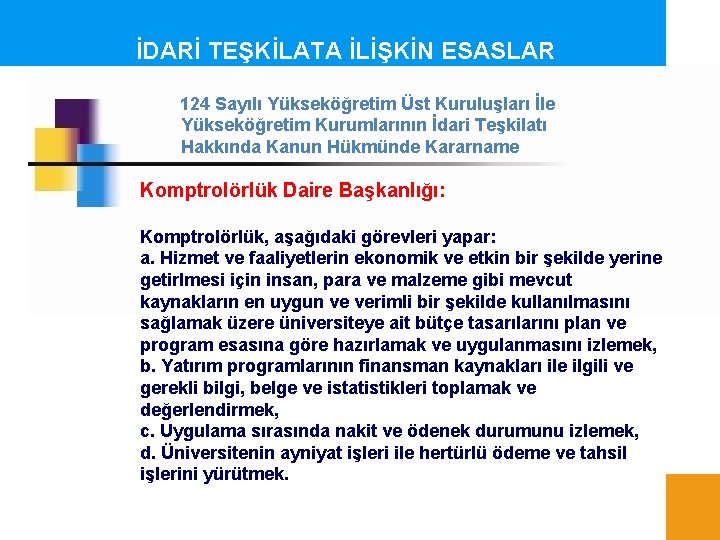 İDARİ TEŞKİLATA İLİŞKİN ESASLAR

124 Sayılı Yükseköğretim Üst Kuruluşları İle Yükseköğretim Kurumlarının İdari Teşkilatı Hakkında Kanun Hükmünde Kararname

Komptrolörlük Daire Başkanlığı:

Komptrolörlük, aşağıdaki görevleri yapar:
a. Hizmet ve faaliyetlerin ekonomik ve etkin bir şekilde yerine getirlmesi için insan, para ve malzeme gibi mevcut kaynakların en uygun ve verimli bir şekilde kullanılmasını sağlamak üzere üniversiteye ait bütçe tasarılarını plan ve program esasına göre hazırlamak ve uygulanmasını izlemek,
b. Yatırım programlarının finansman kaynakları ile ilgili ve gerekli bilgi, belge ve istatistikleri toplamak ve değerlendirmek,
c. Uygulama sırasında nakit ve ödenek durumunu izlemek,
d. Üniversitenin ayniyat işleri ile hertürlü ödeme ve tahsil işlerini yürütmek.